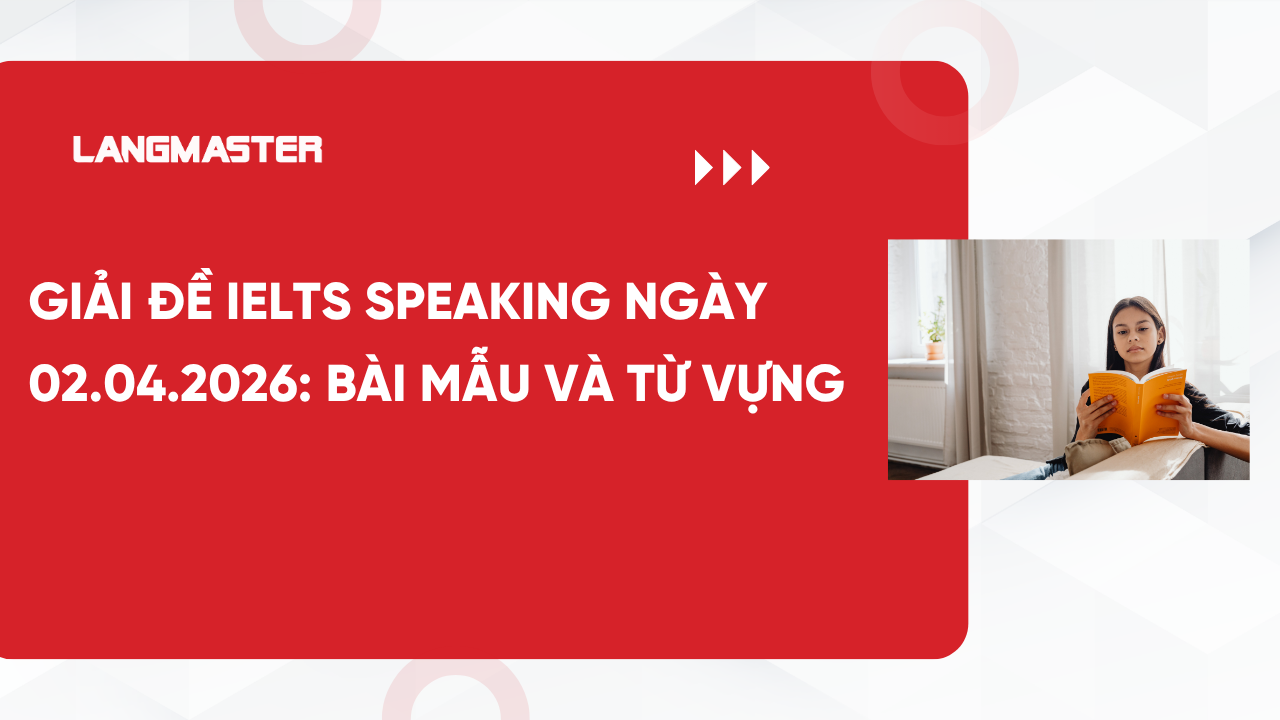 LANGMASTER

GIẢI ĐỀ IELTS SPEAKING NGÀY 02.04.2026: BÀI MẪU VÀ TỪ VỰNG